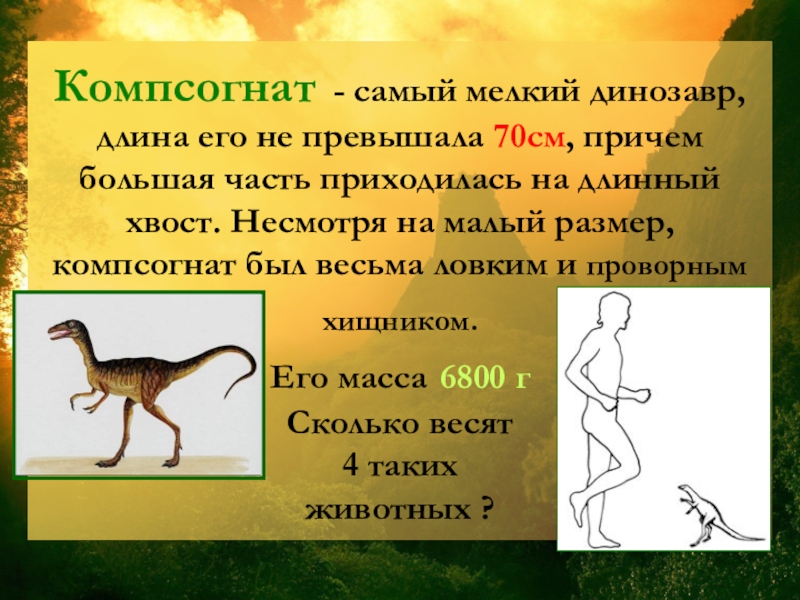 Компсогнат - самый мелкий динозавр, длина его не превышала 70см, причем большая часть приходилась на длинный хвост. Несмотря на малый размер, компсогнат был весьма ловким и проворным хищником.

Его масса 6800 г
Сколько весят
4 таких
животных ?